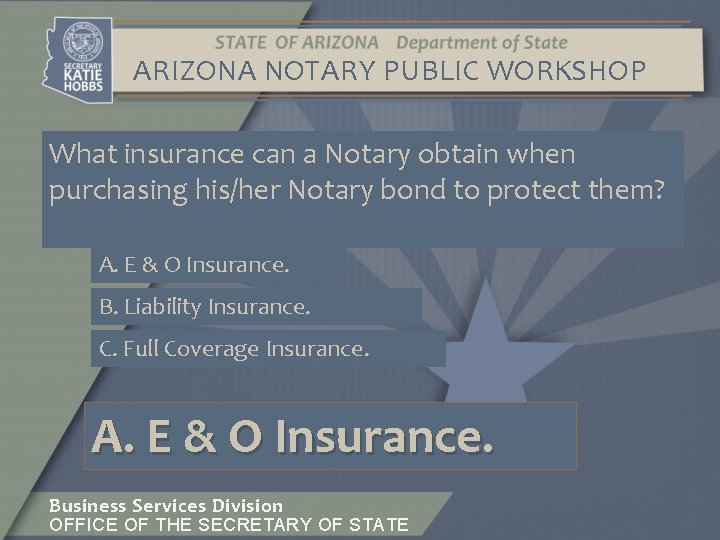 SECRETARY
KATIE
HOBBS

STATE OF ARIZONA Department of State

ARIZONA NOTARY PUBLIC WORKSHOP

What insurance can a Notary obtain when purchasing his/her Notary bond to protect them?

A. E & O Insurance.

B. Liability Insurance.

C. Full Coverage Insurance.

A. E & O Insurance.

Business Services Division
OFFICE OF THE SECRETARY OF STATE